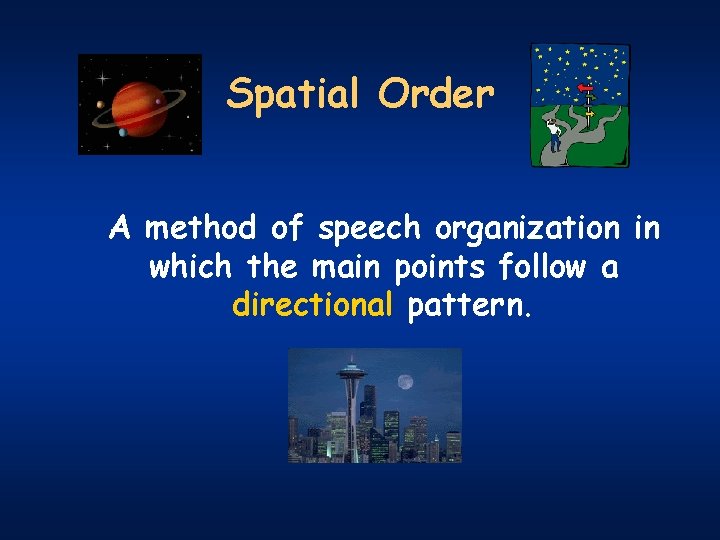 Spatial Order

A method of speech organization in which the main points follow a directional pattern.